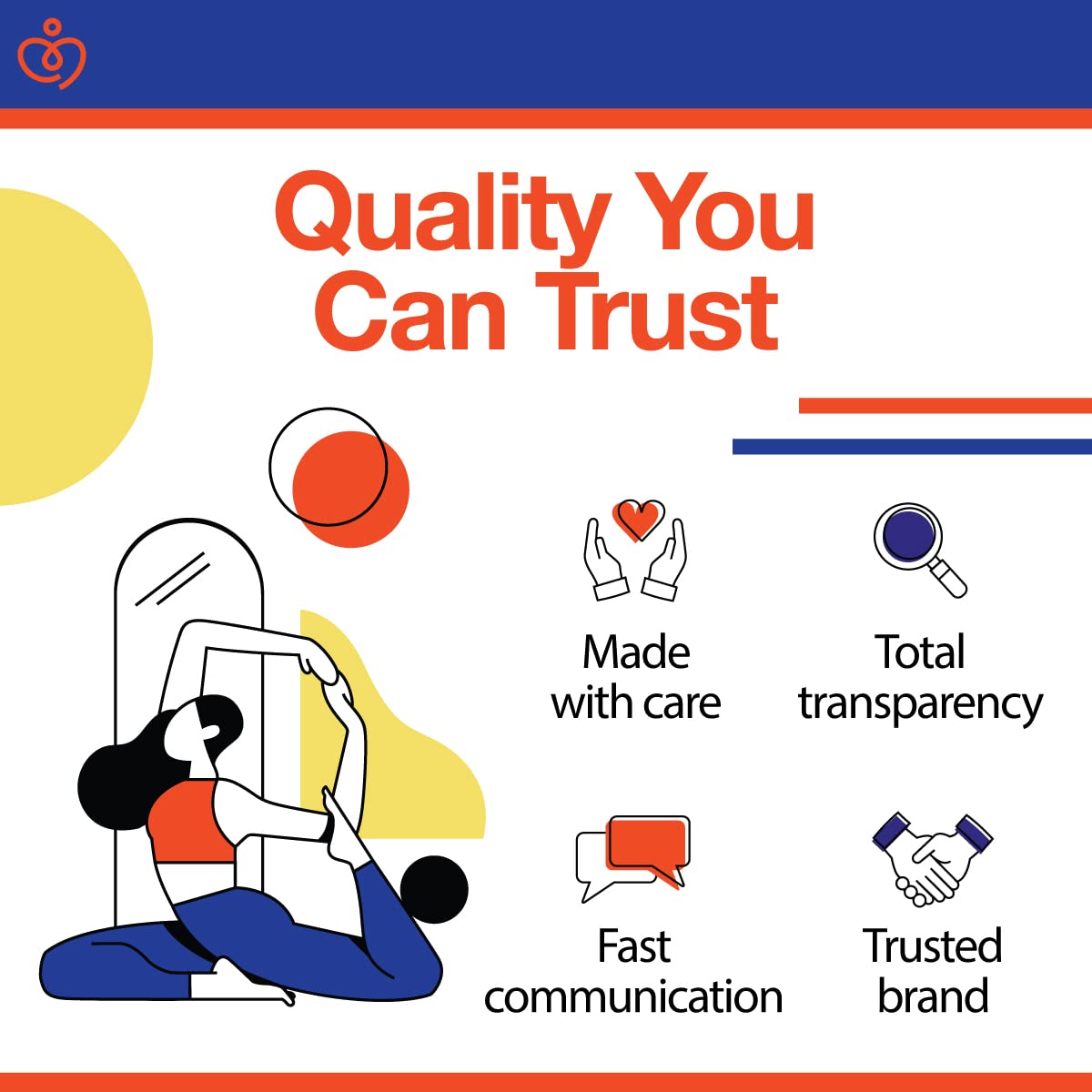 Quality You Can Trust

Made with care

Total transparency

Fast communication

Trusted brand